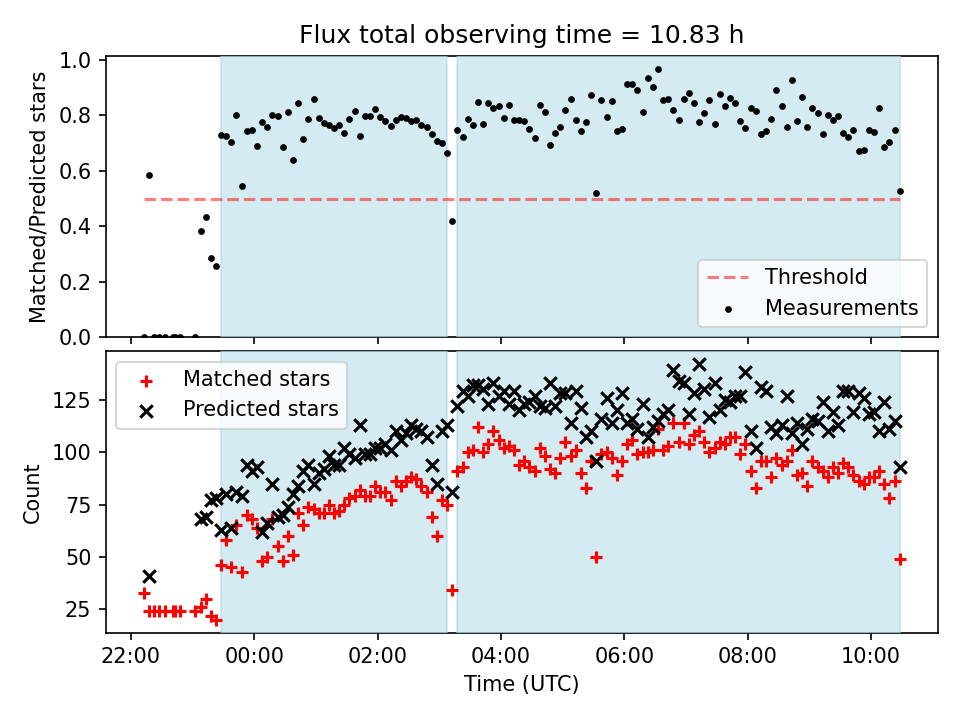 Flux total observing time = 10.83 h

Matched/Predicted stars

1.0
0.8
0.6
0.4
0.2
0.0

Threshold
Measurements

Matched stars
Predicted stars

Count

125
100
75
50
25

22:00
00:00
02:00
04:00
06:00
08:00
10:00

Time (UTC)